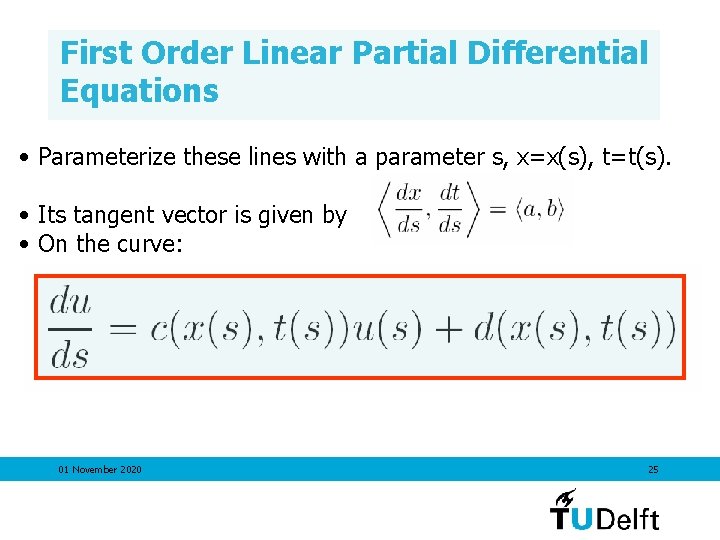 First Order Linear Partial Differential Equations

• Parameterize these lines with a parameter s, x=x(s), t=t(s).

• Its tangent vector is given by $\left\langle \frac{dx}{ds}, \frac{dt}{ds} \right\rangle = \langle a, b \rangle$
• On the curve:

$\frac{du}{ds} = c(x(s), t(s))u(s) + d(x(s), t(s))$

01 November 2020

25

TUDelft